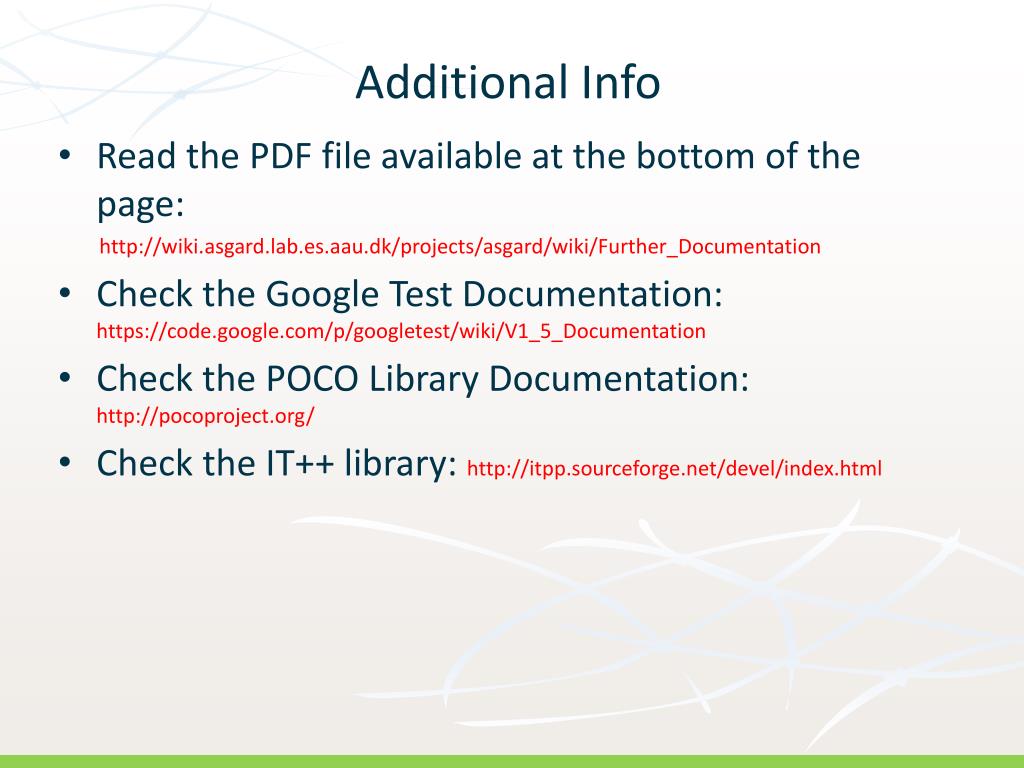 Additional Info

• Read the PDF file available at the bottom of the page:
http://wiki.asgard.lab.es.aau.dk/projects/asgard/wiki/Further_Documentation

• Check the Google Test Documentation:
https://code.google.com/p/googletest/wiki/V1_5_Documentation

• Check the POCO Library Documentation:
http://pocoproject.org/

• Check the IT++ library: http://itpp.sourceforge.net/devel/index.html